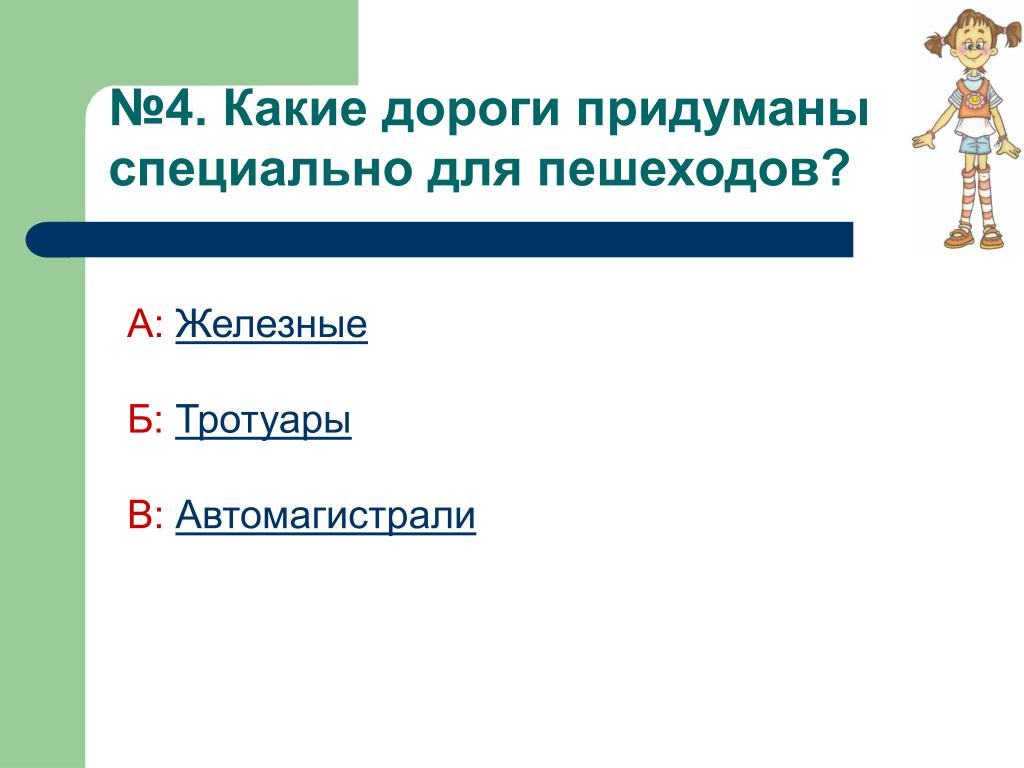 №4. Какие дороги придуманы специально для пешеходов?

А: Железные

Б: Тротуары

В: Автомагистрали